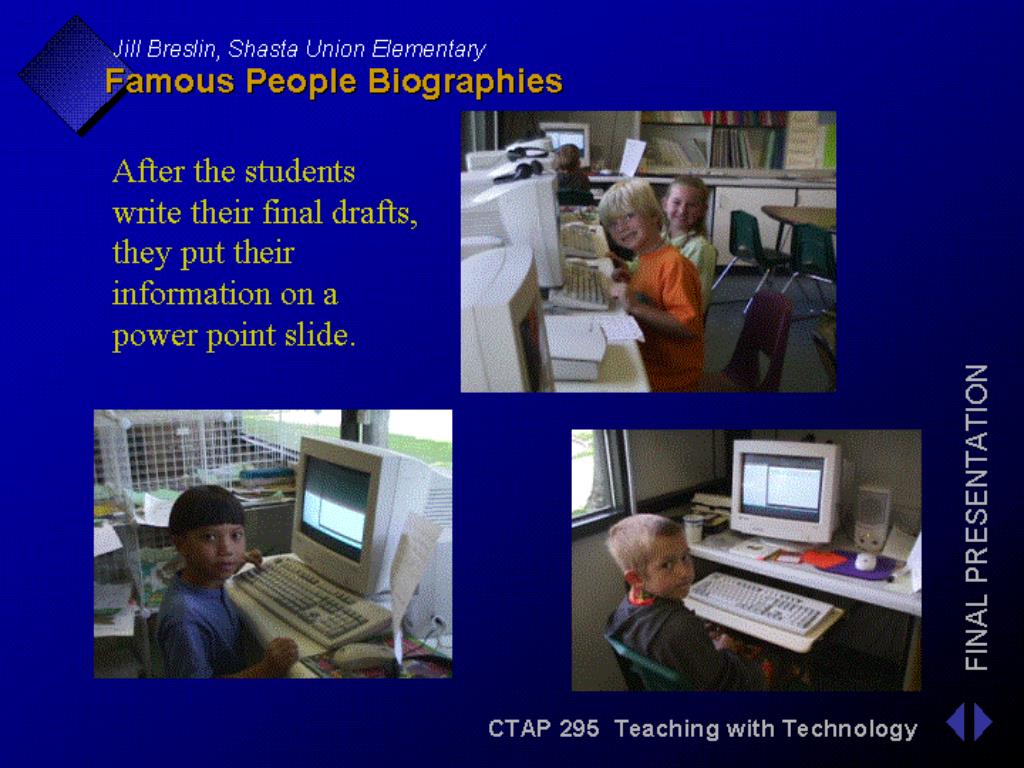 Jill Breslin, Shasta Union Elementary
Famous People Biographies

After the students write their final drafts, they put their information on a power point slide.

FINAL PRESENTATION

CTAP 295 Teaching with Technology